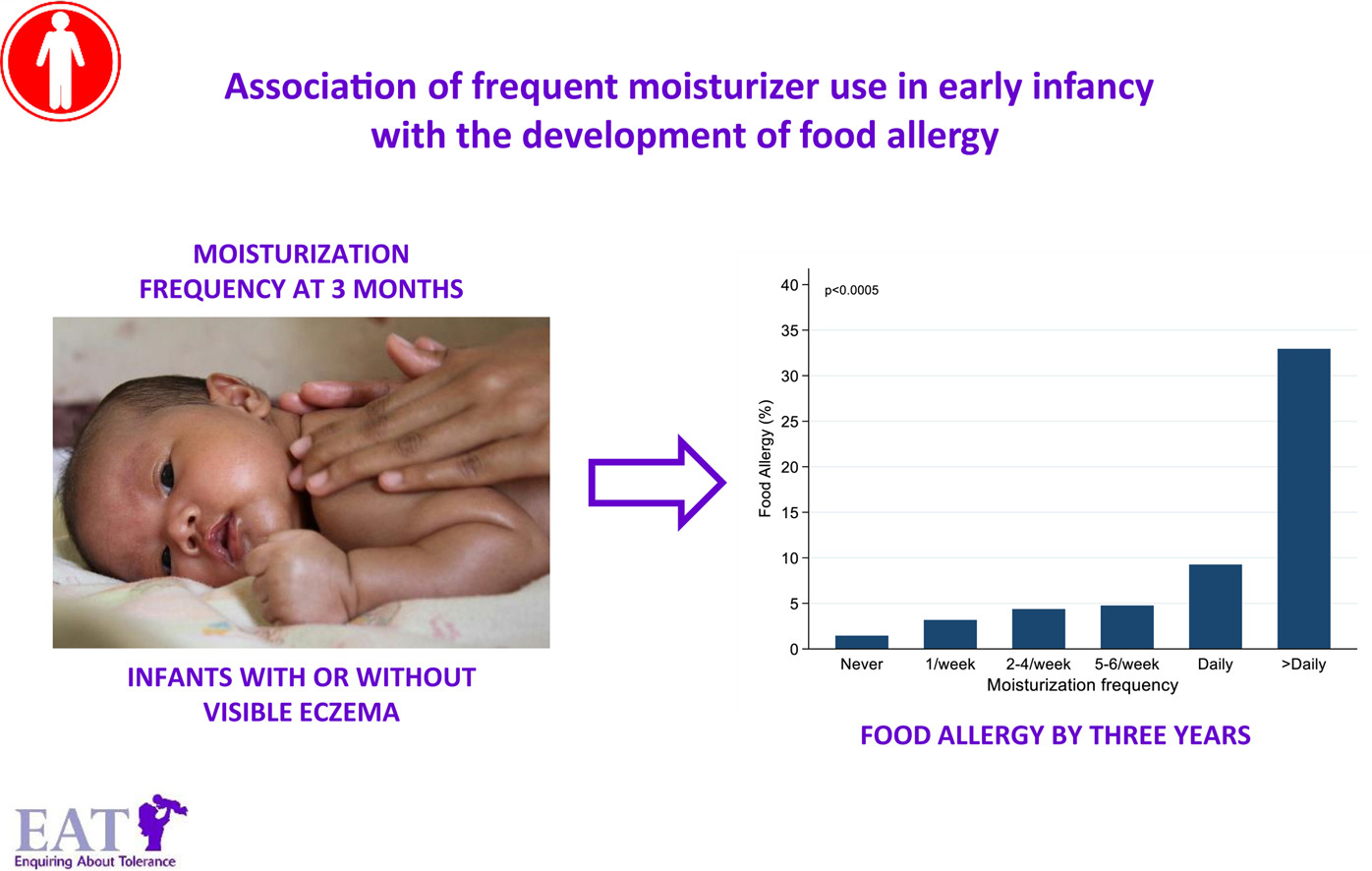 Association of frequent moisturizer use in early infancy with the development of food allergy

MOISTURIZATION FREQUENCY AT 3 MONTHS

INFANTS WITH OR WITHOUT VISIBLE ECZEMA

p<0.0005

40
35
30
25
20
15
10
5
0

Food Allergy (%)

Never
1/week
2-4/week
5-6/week
Daily
>Daily

Moisturization frequency

FOOD ALLERGY BY THREE YEARS

EAT
Enquiring About Tolerance